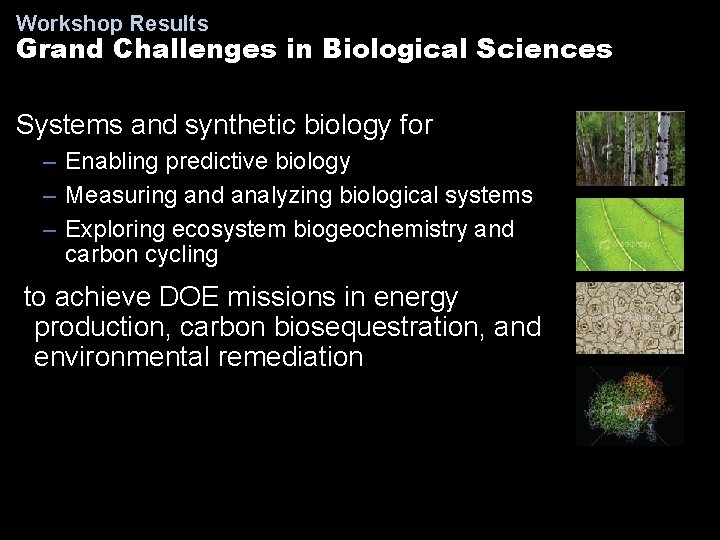 Workshop Results
Grand Challenges in Biological Sciences

Systems and synthetic biology for

– Enabling predictive biology
– Measuring and analyzing biological systems
– Exploring ecosystem biogeochemistry and carbon cycling

to achieve DOE missions in energy production, carbon biosequestration, and environmental remediation